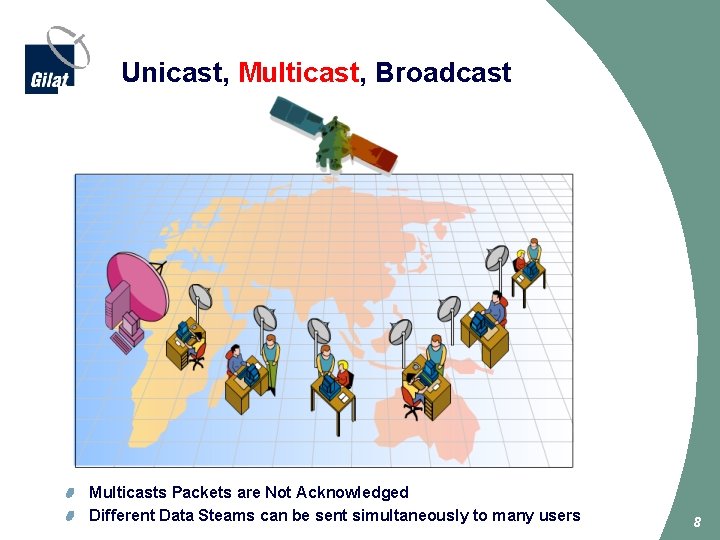 Gilat

Unicast, Multicast, Broadcast

Multicasts Packets are Not Acknowledged
Different Data Steams can be sent simultaneously to many users

8